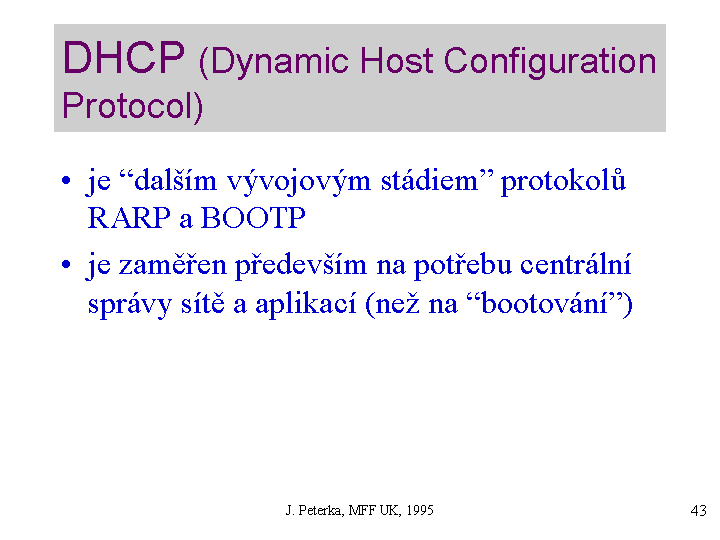 DHCP (Dynamic Host Configuration Protocol)

• je “dalším vývojovým stádiem” protokolů RARP a BOOTP

• je zaměřen především na potřebu centrální správy sítě a aplikací (než na “bootování”)

J. Peterka, MFF UK, 1995

43